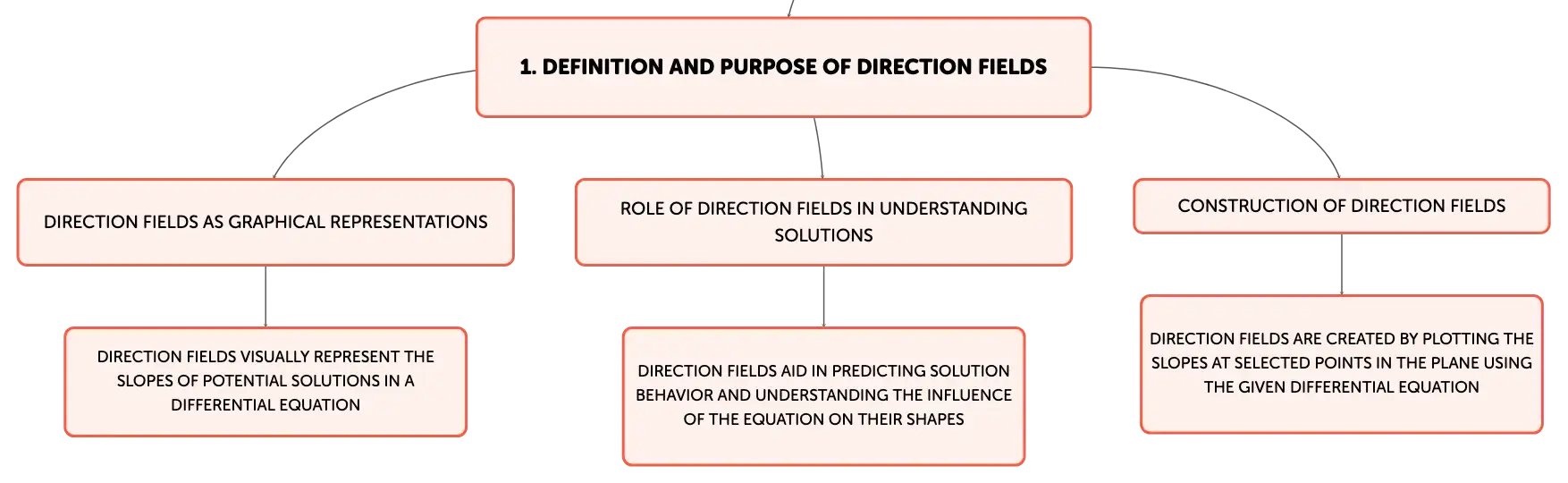 1. DEFINITION AND PURPOSE OF DIRECTION FIELDS

DIRECTION FIELDS AS GRAPHICAL REPRESENTATIONS

DIRECTION FIELDS VISUALLY REPRESENT THE SLOPES OF POTENTIAL SOLUTIONS IN A DIFFERENTIAL EQUATION

ROLE OF DIRECTION FIELDS IN UNDERSTANDING SOLUTIONS

DIRECTION FIELDS AID IN PREDICTING SOLUTION BEHAVIOR AND UNDERSTANDING THE INFLUENCE OF THE EQUATION ON THEIR SHAPES

CONSTRUCTION OF DIRECTION FIELDS

DIRECTION FIELDS ARE CREATED BY PLOTTING THE SLOPES AT SELECTED POINTS IN THE PLANE USING THE GIVEN DIFFERENTIAL EQUATION